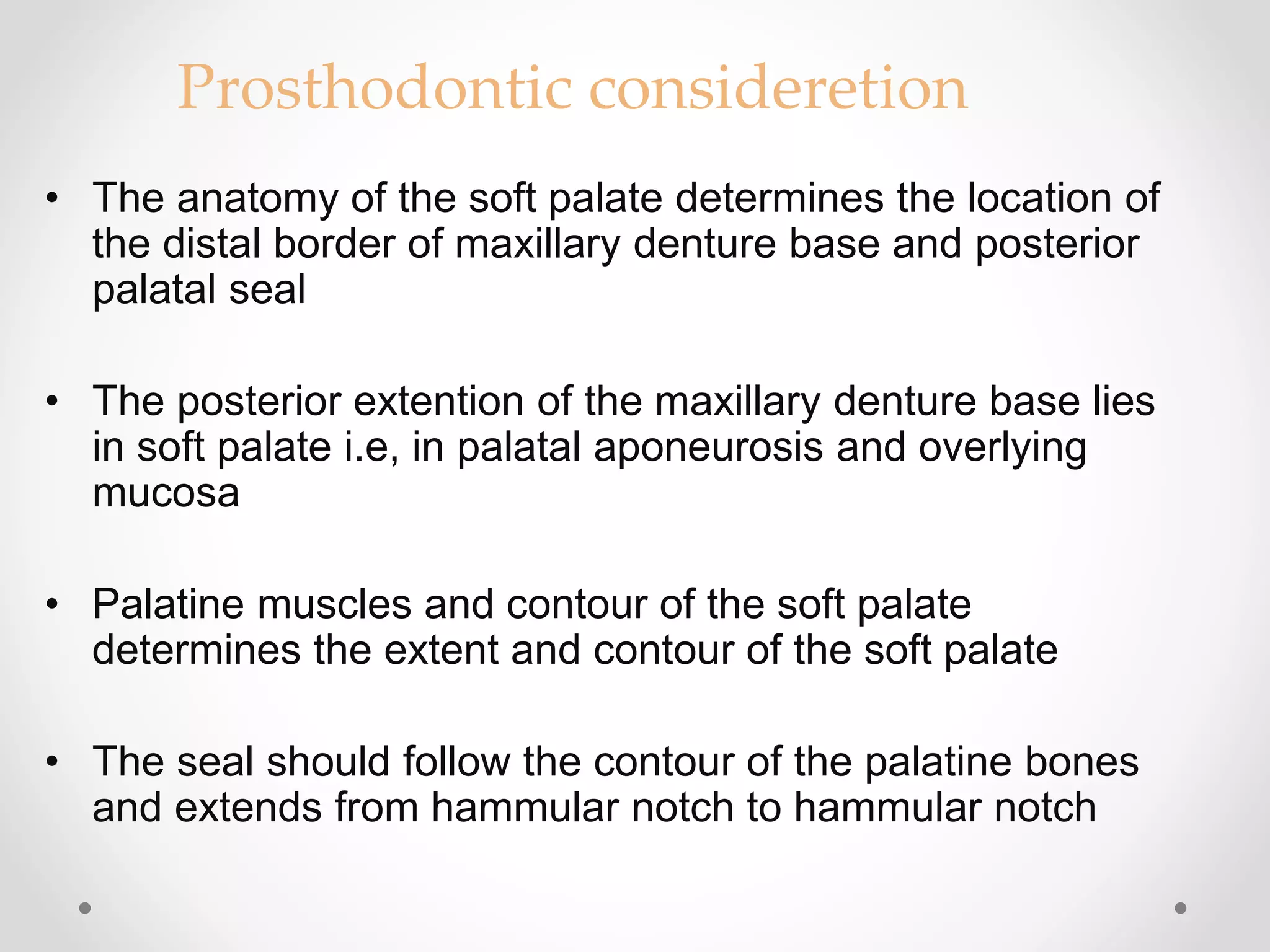 Prosthodontic consideretion

• The anatomy of the soft palate determines the location of the distal border of maxillary denture base and posterior palatal seal

• The posterior extention of the maxillary denture base lies in soft palate i.e, in palatal aponeurosis and overlying mucosa

• Palatine muscles and contour of the soft palate determines the extent and contour of the soft palate

• The seal should follow the contour of the palatine bones and extends from hammular notch to hammular notch